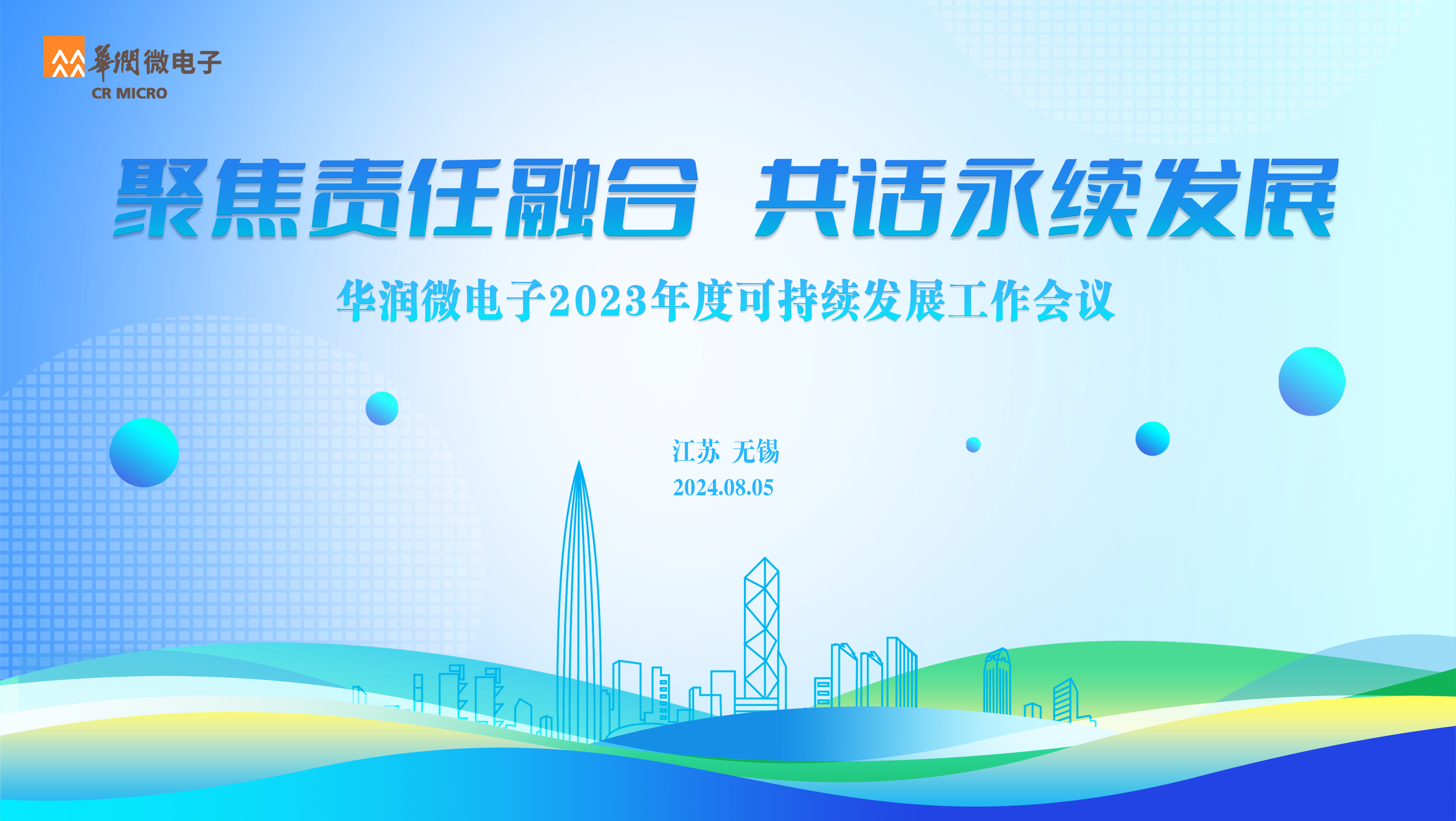 華潤微电子
CR MICRO

聚焦责任融合 共话永续发展

华润微电子2023年度可持续发展工作会议

江苏 无锡
2024.08.05